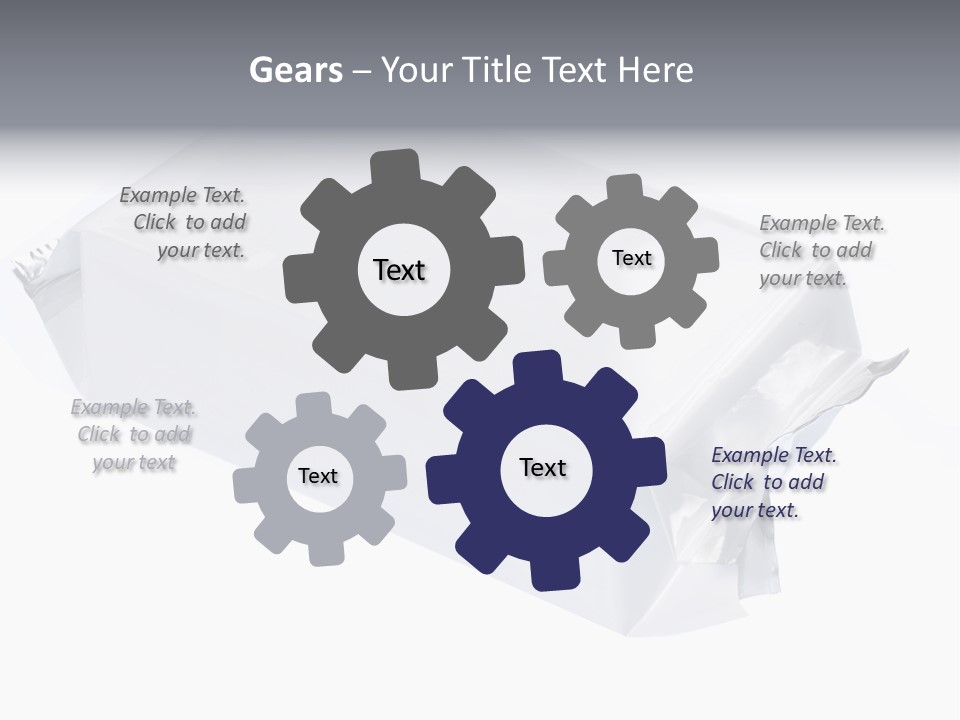 Gears – Your Title Text Here

Example Text. Click to add your text.

Text

Text

Example Text. Click to add your text.

Example Text. Click to add your text

Text

Text

Example Text. Click to add your text.